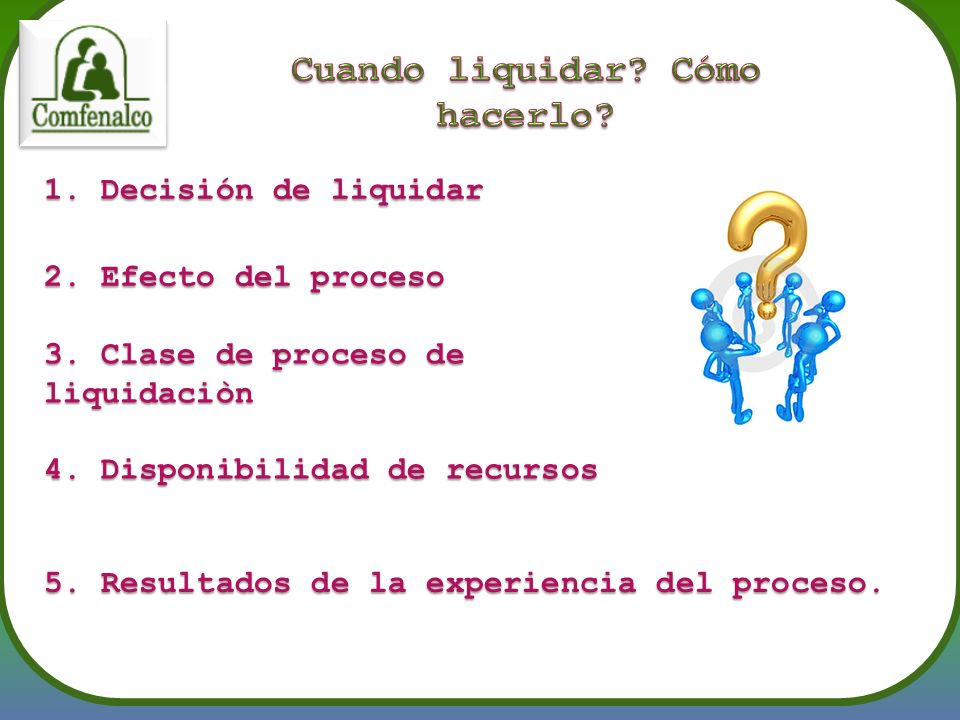 Comfenalco

Cuando liquidar? Cómo hacerlo?

1. Decisión de liquidar

2. Efecto del proceso

3. Clase de proceso de liquidaciòn

4. Disponibilidad de recursos

5. Resultados de la experiencia del proceso.